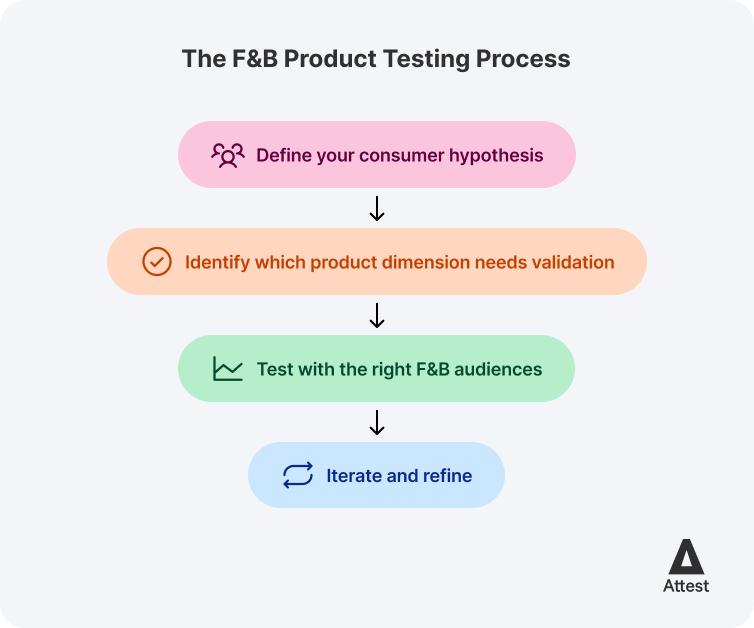 The F&B Product Testing Process

Define your consumer hypothesis

Identify which product dimension needs validation

Test with the right F&B audiences

Iterate and refine

Attest